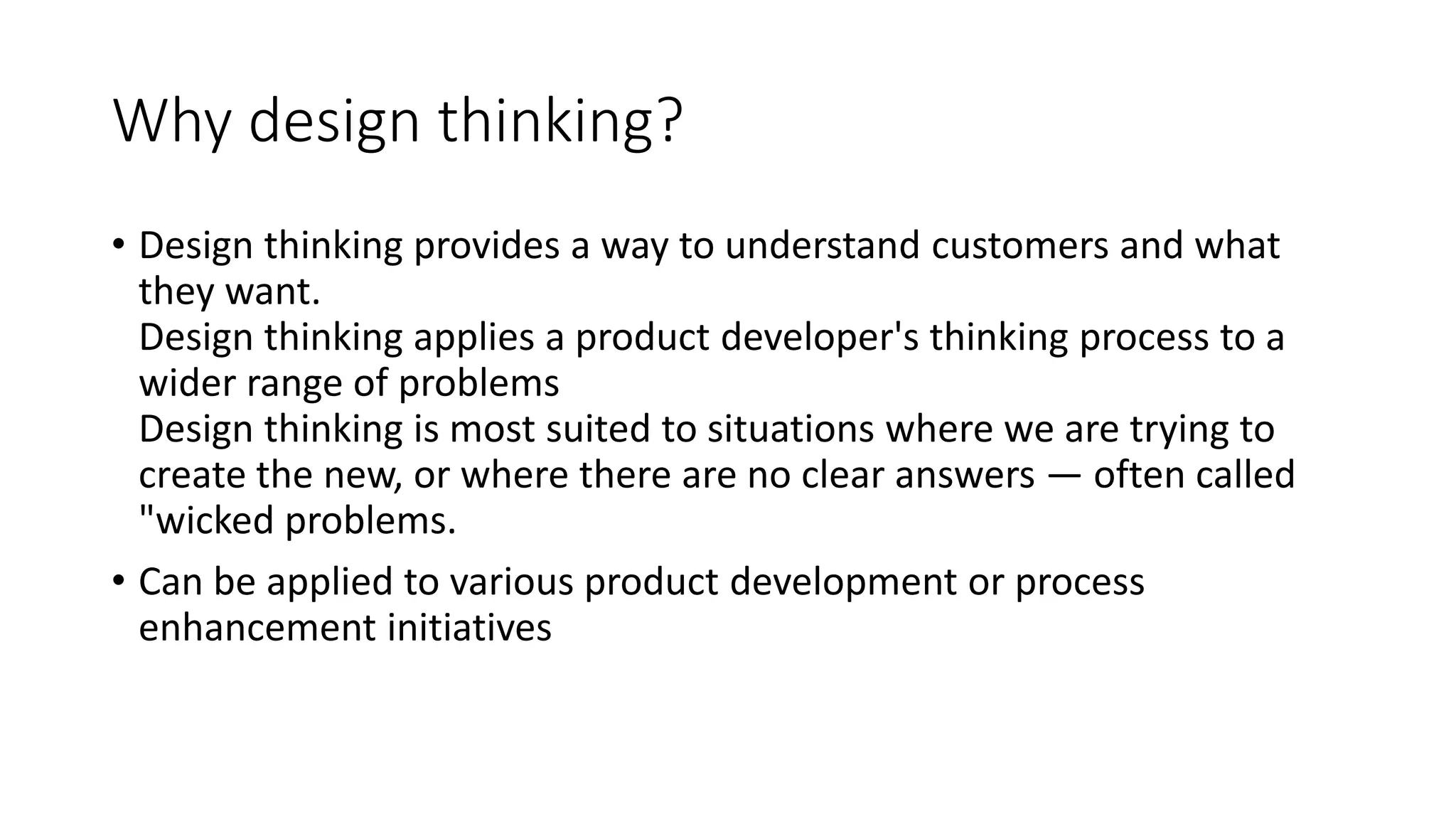 Why design thinking?

• Design thinking provides a way to understand customers and what they want.
Design thinking applies a product developer's thinking process to a wider range of problems
Design thinking is most suited to situations where we are trying to create the new, or where there are no clear answers — often called "wicked problems.

• Can be applied to various product development or process enhancement initiatives